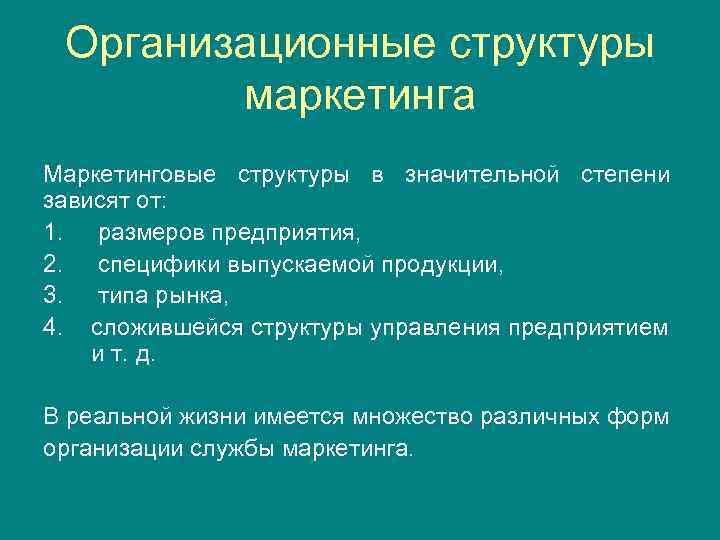 Организационные структуры маркетинга

Маркетинговые структуры в значительной степени зависят от:

1. размеров предприятия,
2. специфики выпускаемой продукции,
3. типа рынка,
4. сложившейся структуры управления предприятием и т. д.

В реальной жизни имеется множество различных форм организации службы маркетинга.